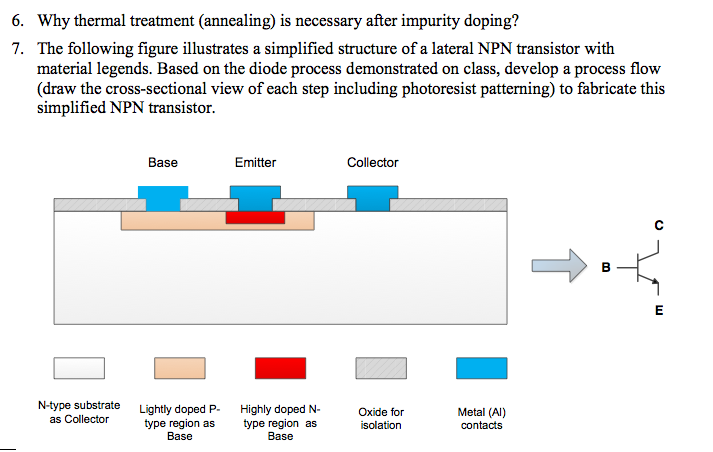 6. Why thermal treatment (annealing) is necessary after impurity doping?

7. The following figure illustrates a simplified structure of a lateral NPN transistor with material legends. Based on the diode process demonstrated on class, develop a process flow (draw the cross-sectional view of each step including photoresist patterning) to fabricate this simplified NPN transistor.

Base

Emitter

Collector

C

B

E

N-type substrate as Collector

Lightly doped P-type region as Base

Highly doped N-type region as Base

Oxide for isolation

Metal (Al) contacts